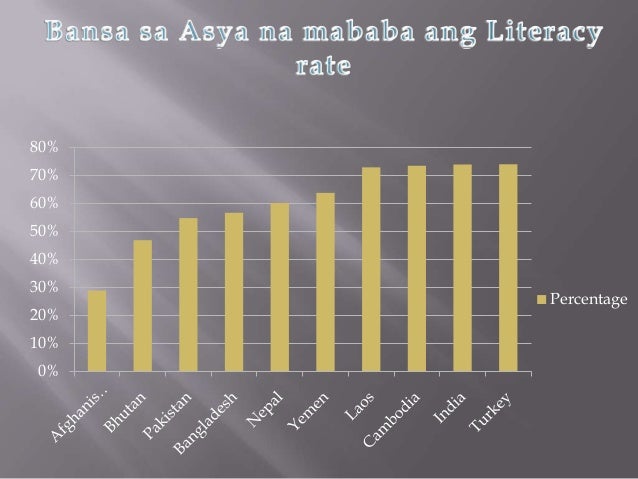 Bansa sa Asya na mababa ang Literacy rate

80%
70%
60%
50%
40%
30%
20%
10%
0%

Afghanis…
Bhutan
Pakistan
Bangladesh
Nepal
Yemen
Laos
Cambodia
India
Turkey

Percentage